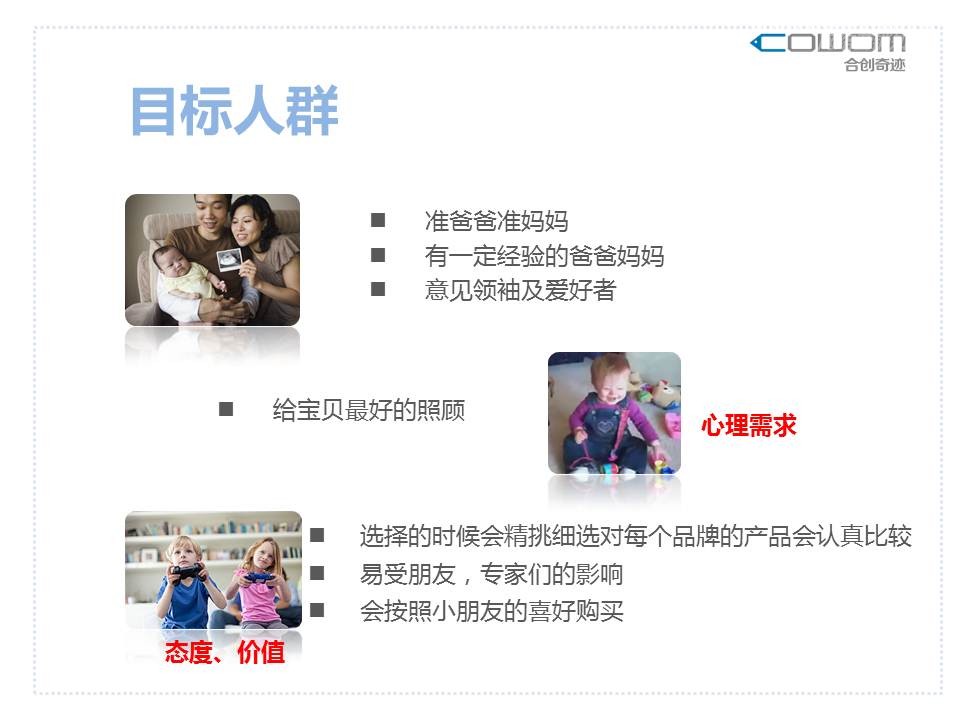 COWOM
合创奇迹

目标人群

■ 准爸爸准妈妈
■ 有一定经验的爸爸妈妈
■ 意见领袖及爱好者

■ 给宝贝最好的照顾

心理需求

■ 选择的时候会精挑细选对每个品牌的产品会认真比较
■ 易受朋友，专家们的影响
■ 会按照小朋友的喜好购买

态度、价值